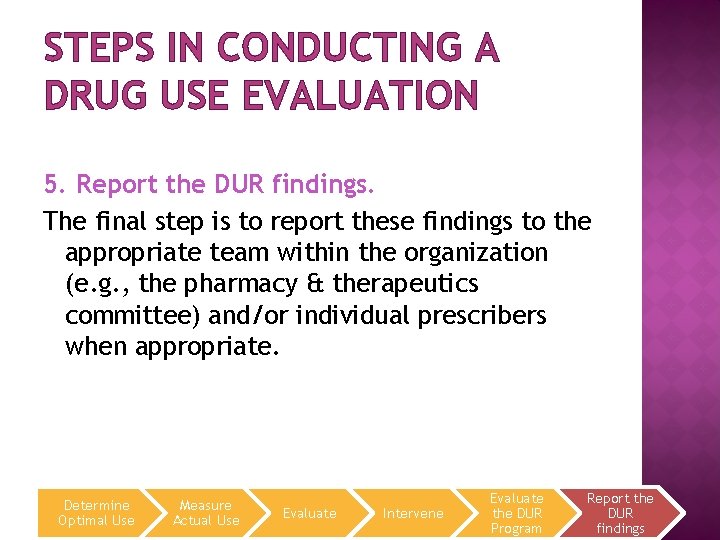 STEPS IN CONDUCTING A DRUG USE EVALUATION

5. Report the DUR findings.

The final step is to report these findings to the appropriate team within the organization (e.g., the pharmacy & therapeutics committee) and/or individual prescribers when appropriate.

Determine Optimal Use

Measure Actual Use

Evaluate

Intervene

Evaluate the DUR Program

Report the DUR findings